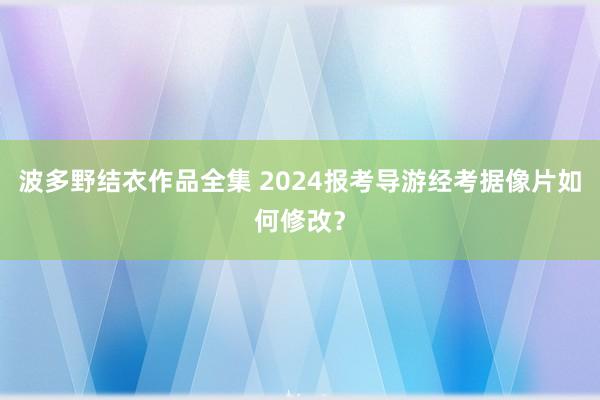 波多野结衣作品全集 2024报考导游经考据像片如何修改?